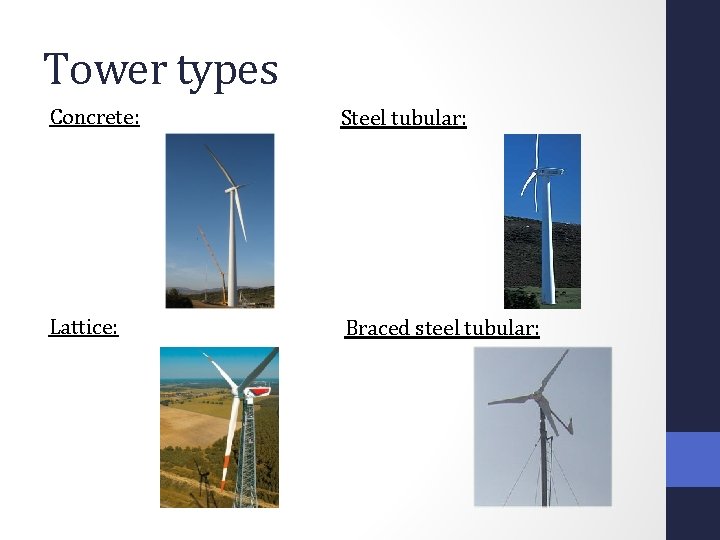 Tower types

Concrete:

Steel tubular:

Lattice:

Braced steel tubular: